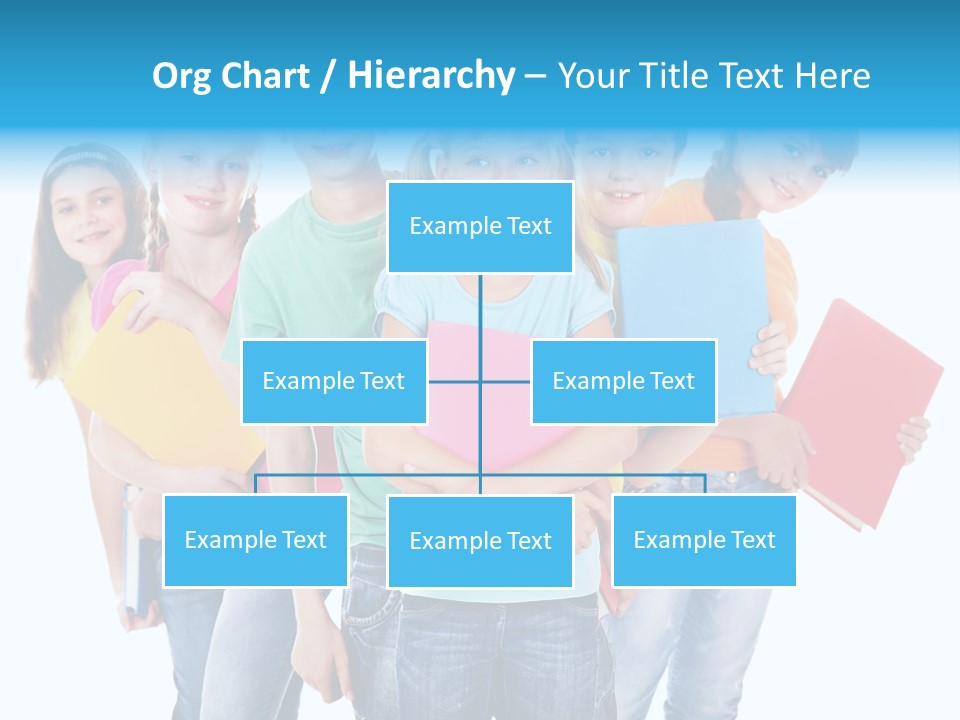 Org Chart / Hierarchy – Your Title Text Here

Example Text

Example Text

Example Text

Example Text

Example Text

Example Text